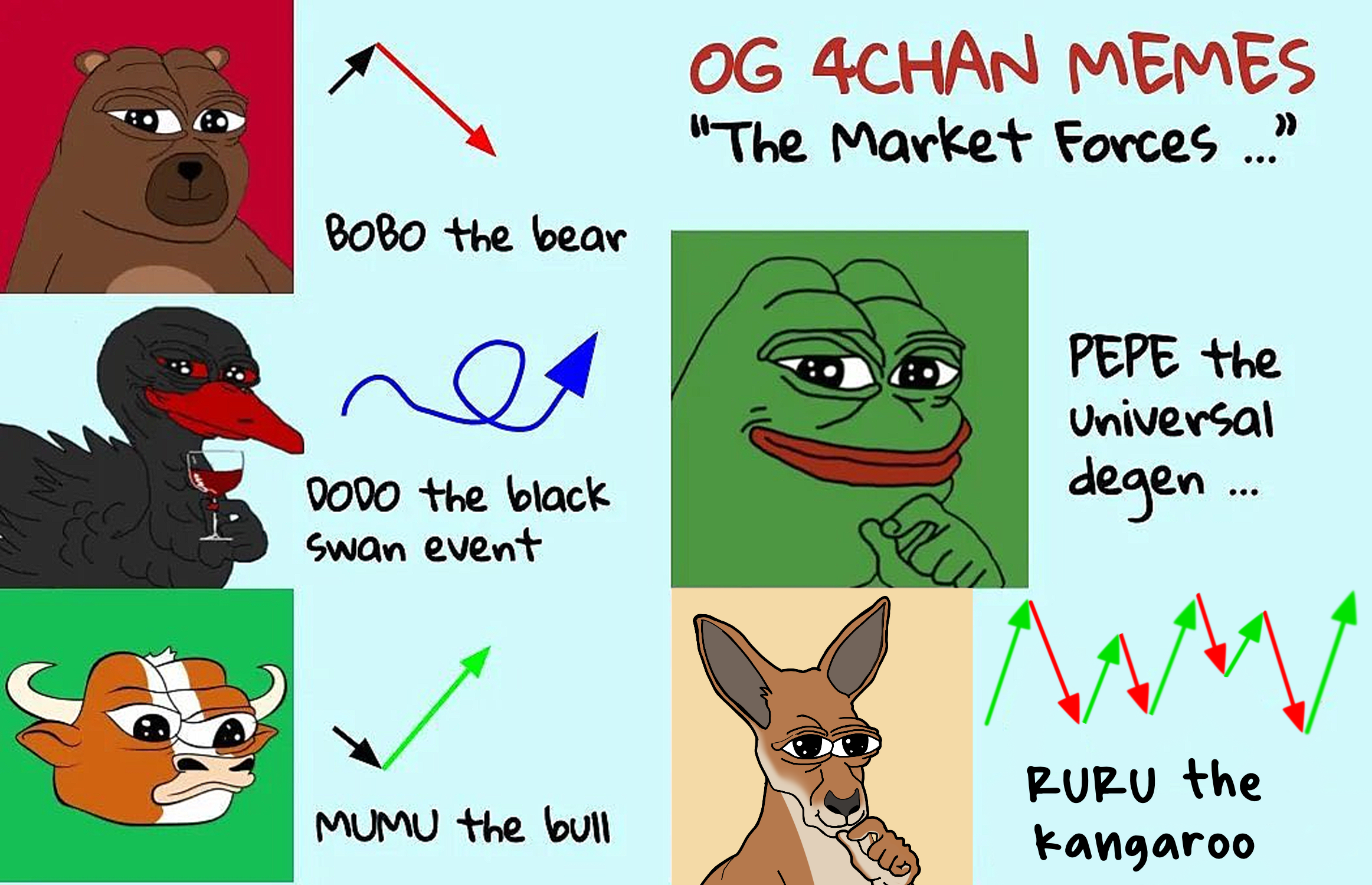 OG 4CHAN MEMES
"The Market Forces ..."

BOBO the bear

DODO the black swan event

MUMU the bull

PEPE the universal degen ...

RURU the kangaroo